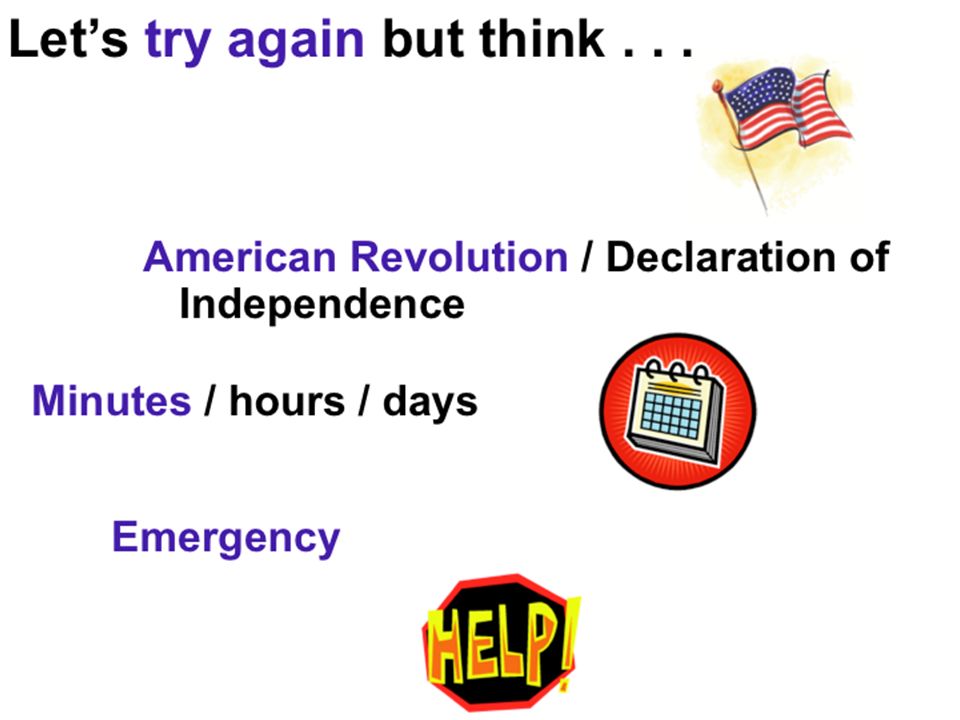 Let's try again but think . . .

American Revolution / Declaration of Independence

Minutes / hours / days

Emergency

HELP!